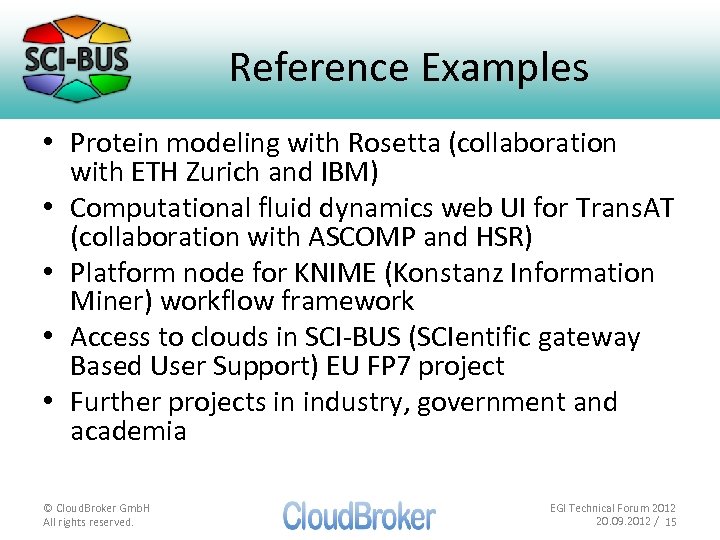 SCI-BUS

Reference Examples

• Protein modeling with Rosetta (collaboration with ETH Zurich and IBM)
• Computational fluid dynamics web UI for TransAT (collaboration with ASCOMP and HSR)
• Platform node for KNIME (Konstanz Information Miner) workflow framework
• Access to clouds in SCI-BUS (SCIentific gateway Based User Support) EU FP7 project
• Further projects in industry, government and academia

© CloudBroker GmbH
All rights reserved.

CloudBroker

EGI Technical Forum 2012
20.09.2012 / 15